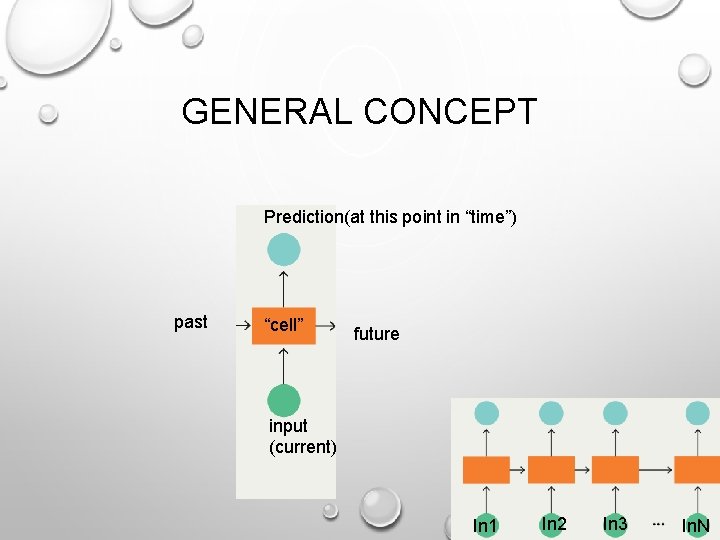 GENERAL CONCEPT

Prediction(at this point in “time”)

past

“cell”

future

input (current)

In1

In2

In3

...

InN